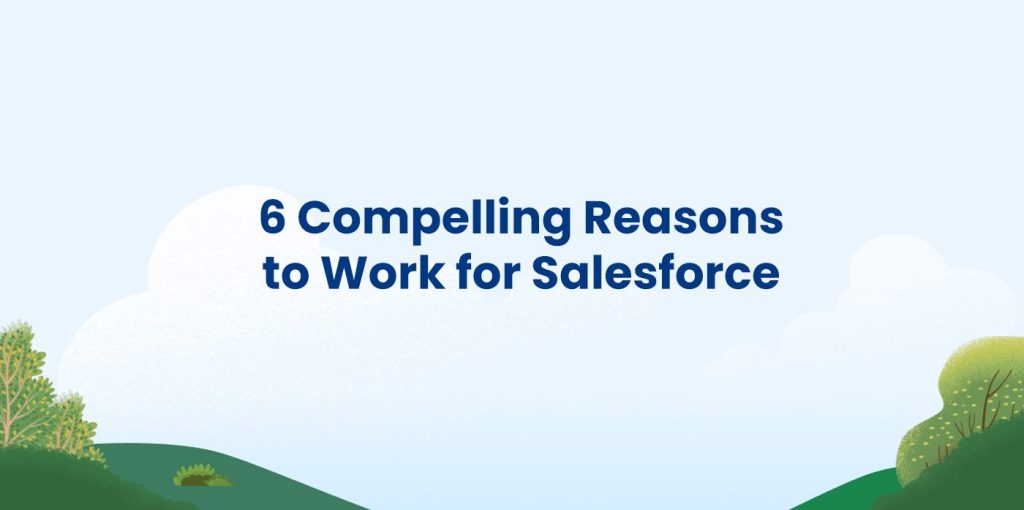 6 Compelling Reasons to Work for Salesforce